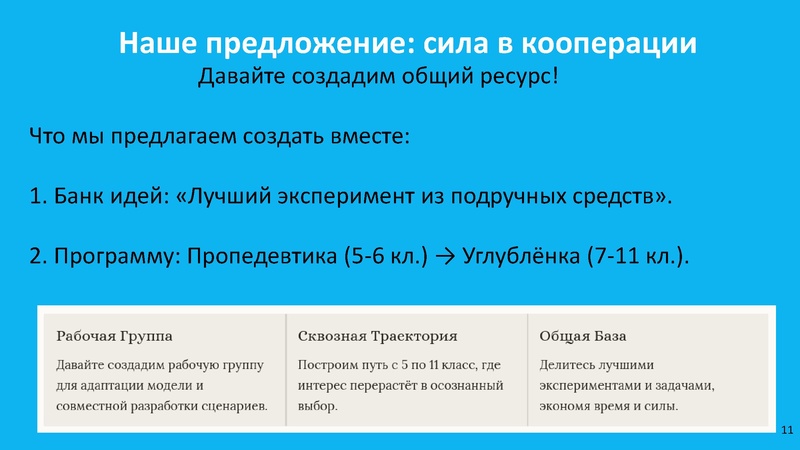 Наше предложение: сила в кооперации
Давайте создадим общий ресурс!

Что мы предлагаем создать вместе:

1. Банк идей: «Лучший эксперимент из подручных средств».

2. Программу: Пропедевтика (5-6 кл.) → Углублёнка (7-11 кл.).

Рабочая Группа
Давайте создадим рабочую группу для адаптации модели и совместной разработки сценариев.

Сквозная Траектория
Построим путь с 5 по 11 класс, где интерес перерастёт в осознанный выбор.

Общая База
Делитесь лучшими экспериментами и задачами, экономя время и силы.

11